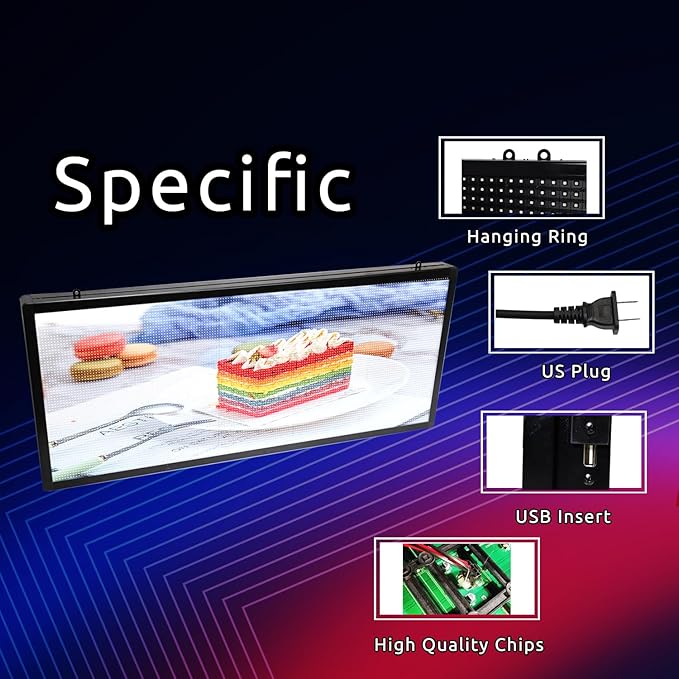 Specific

Hanging Ring

US Plug

USB Insert

High Quality Chips